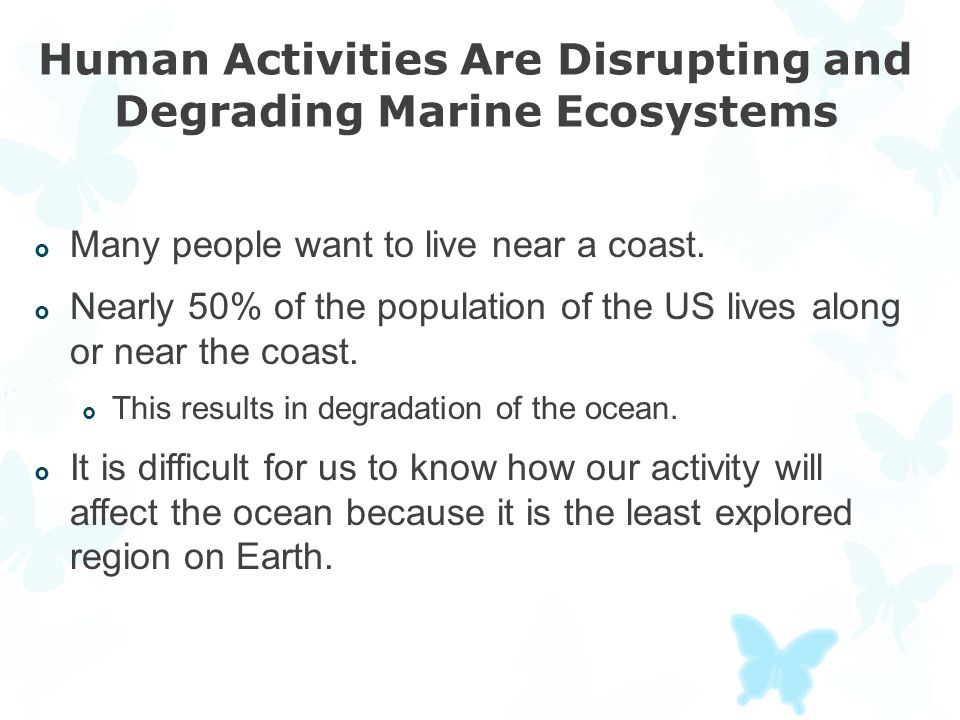 Human Activities Are Disrupting and Degrading Marine Ecosystems

- Many people want to live near a coast.
- Nearly 50% of the population of the US lives along or near the coast.
  - This results in degradation of the ocean.
- It is difficult for us to know how our activity will affect the ocean because it is the least explored region on Earth.